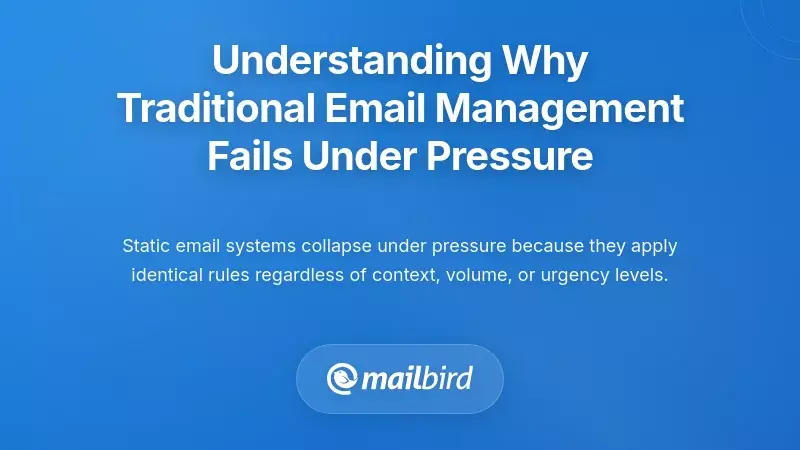 Understanding Why Traditional Email Management Fails Under Pressure

Static email systems collapse under pressure because they apply identical rules regardless of context, volume, or urgency levels.

mailbird